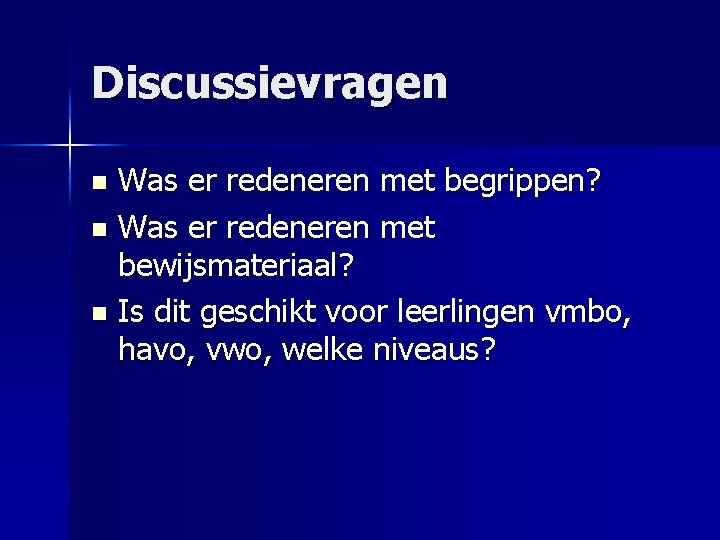 Discussievragen

- Was er redeneren met begrippen?
- Was er redeneren met bewijsmateriaal?
- Is dit geschikt voor leerlingen vmbo, havo, vwo, welke niveaus?